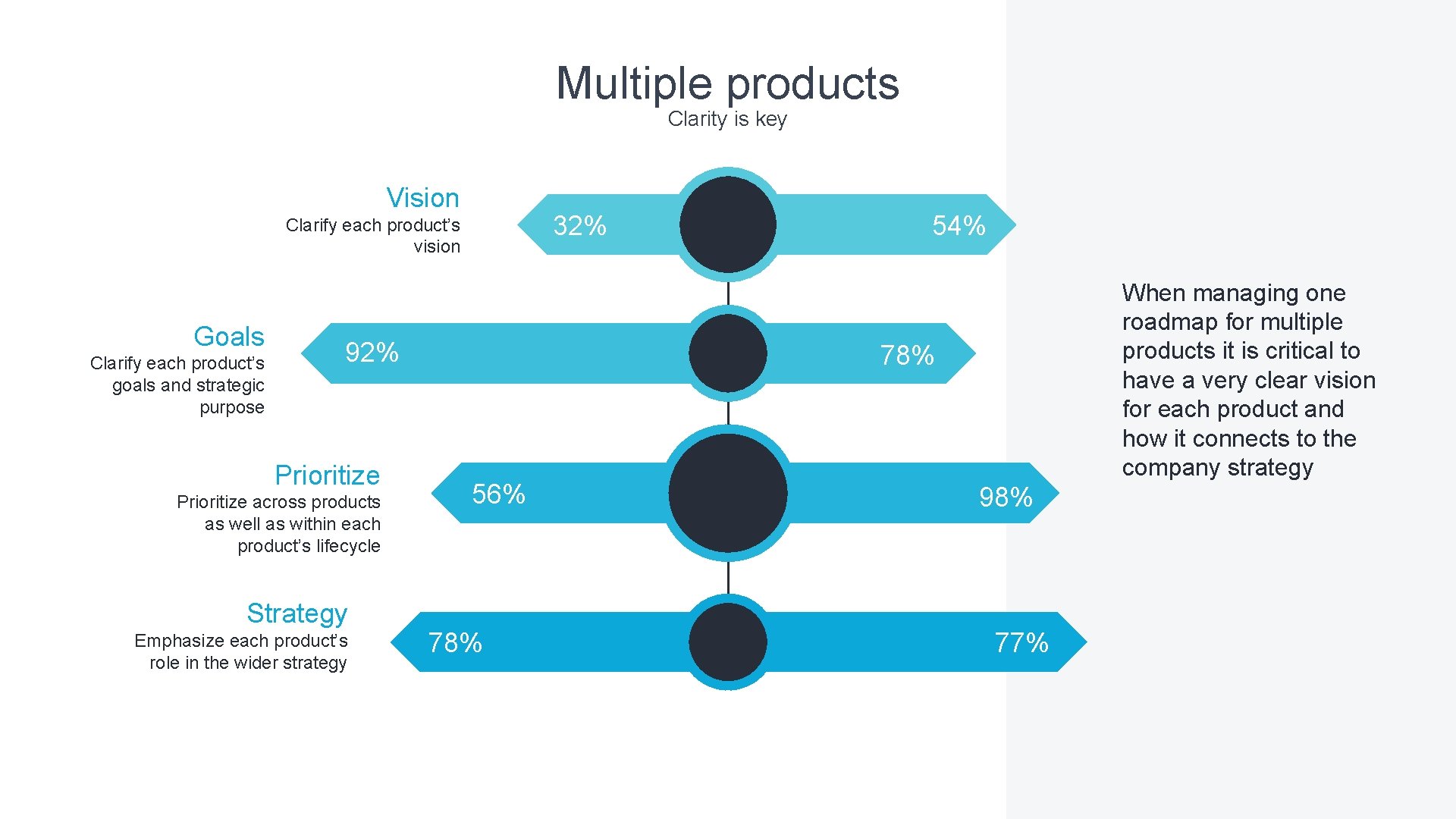 Multiple products
Clarity is key

Vision
Clarify each product's vision

32%

54%

Goals
Clarify each product's goals and strategic purpose

92%

78%

Prioritize
Prioritize across products as well as within each product's lifecycle

56%

98%

Strategy
Emphasize each product's role in the wider strategy

78%

77%

When managing one roadmap for multiple products it is critical to have a very clear vision for each product and how it connects to the company strategy